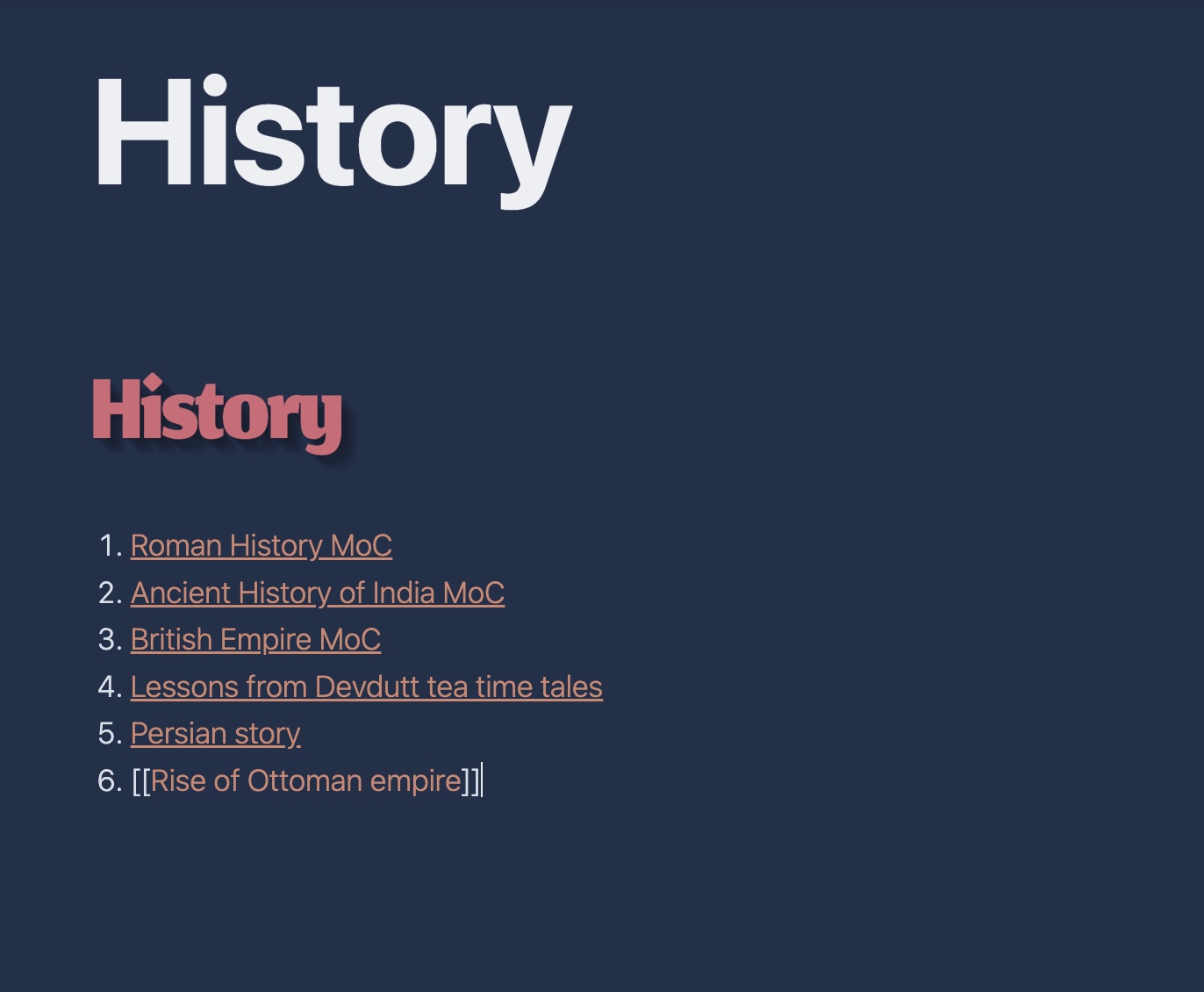 History

History

1. Roman History MoC
2. Ancient History of India MoC
3. British Empire MoC
4. Lessons from Devdutt tea time tales
5. Persian story
6. [[Rise of Ottoman empire]]